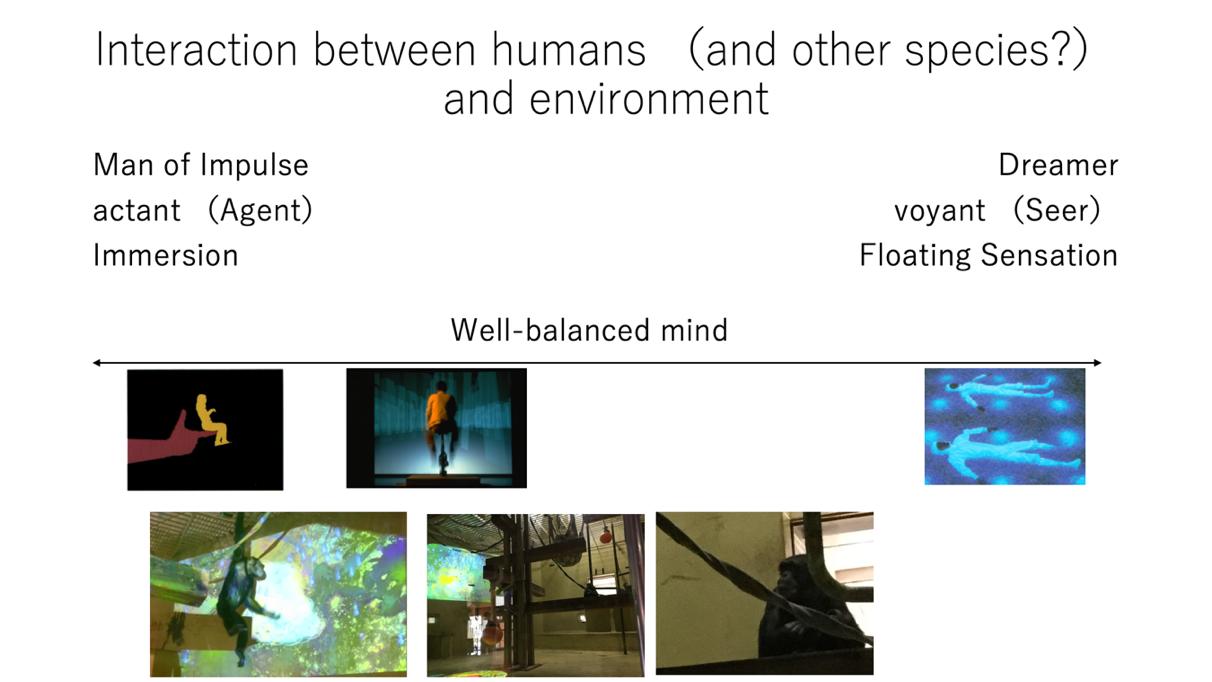 Interaction between humans (and other species?) and environment

Man of Impulse
actant (Agent)
Immersion

Dreamer
voyant (Seer)
Floating Sensation

Well-balanced mind